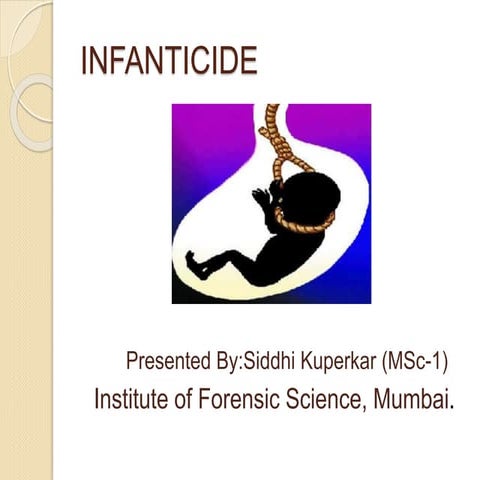 INFANTICIDE

Presented By:Siddhi Kuperkar (MSc-1)
Institute of Forensic Science, Mumbai.